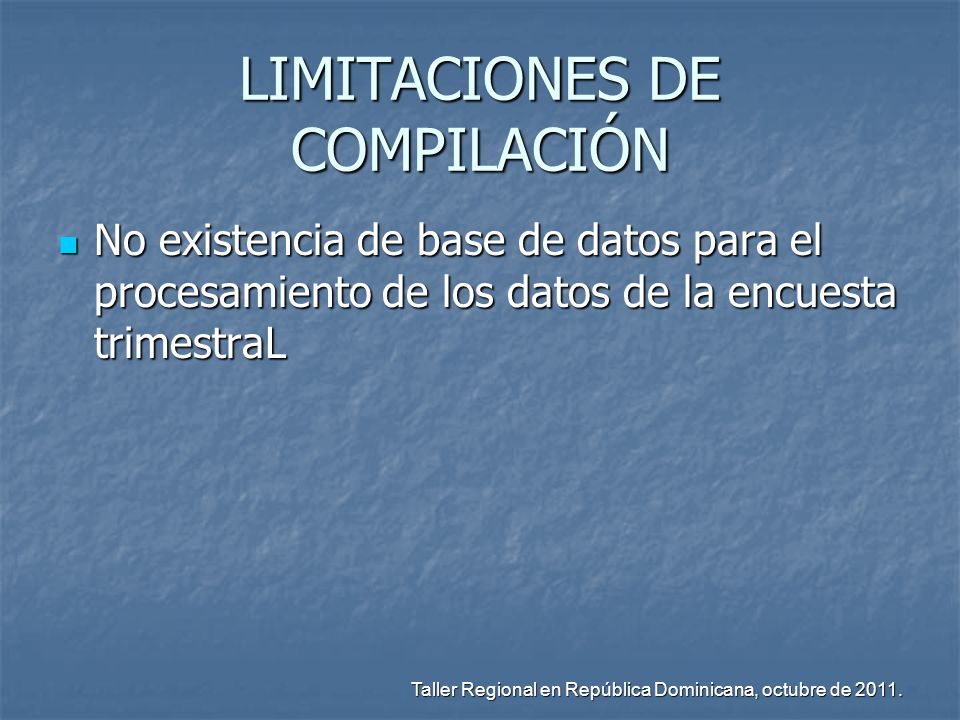 LIMITACIONES DE COMPILACIÓN

No existencia de base de datos para el procesamiento de los datos de la encuesta trimestraL

Taller Regional en República Dominicana, octubre de 2011.